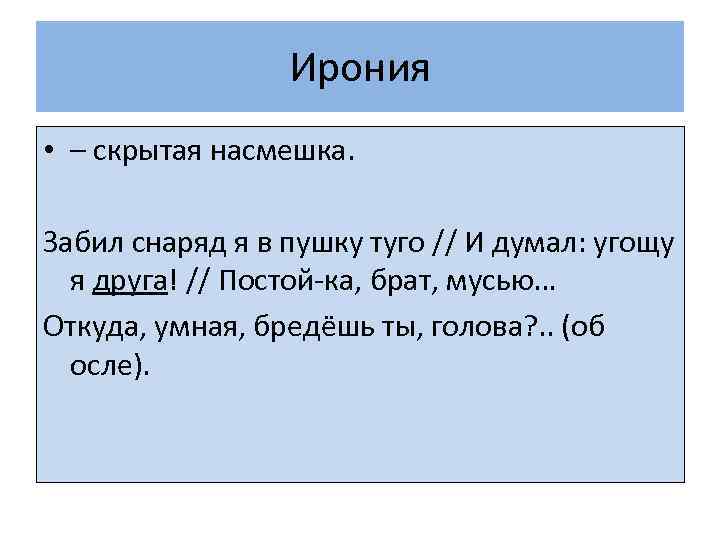 Ирония

• – скрытая насмешка.

Забил снаряд я в пушку туго // И думал: угощу я друга! // Постой-ка, брат, мусью…

Откуда, умная, бредёшь ты, голова?.. (об осле).